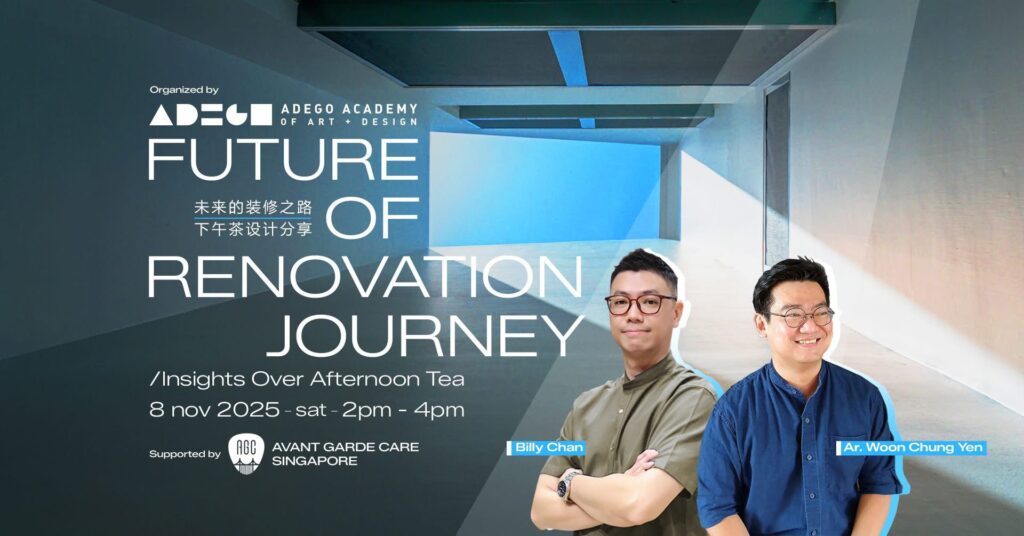 Organized by
ADEGO ADEGO ACADEMY OF ART + DESIGN

FUTURE OF RENOVATION JOURNEY

未来的装修之路
下午茶设计分享

/Insights Over Afternoon Tea

8 nov 2025 - sat - 2pm - 4pm

Supported by AGC AVANT GARDE CARE SINGAPORE

Billy Chan

Ar. Woon Chung Yen